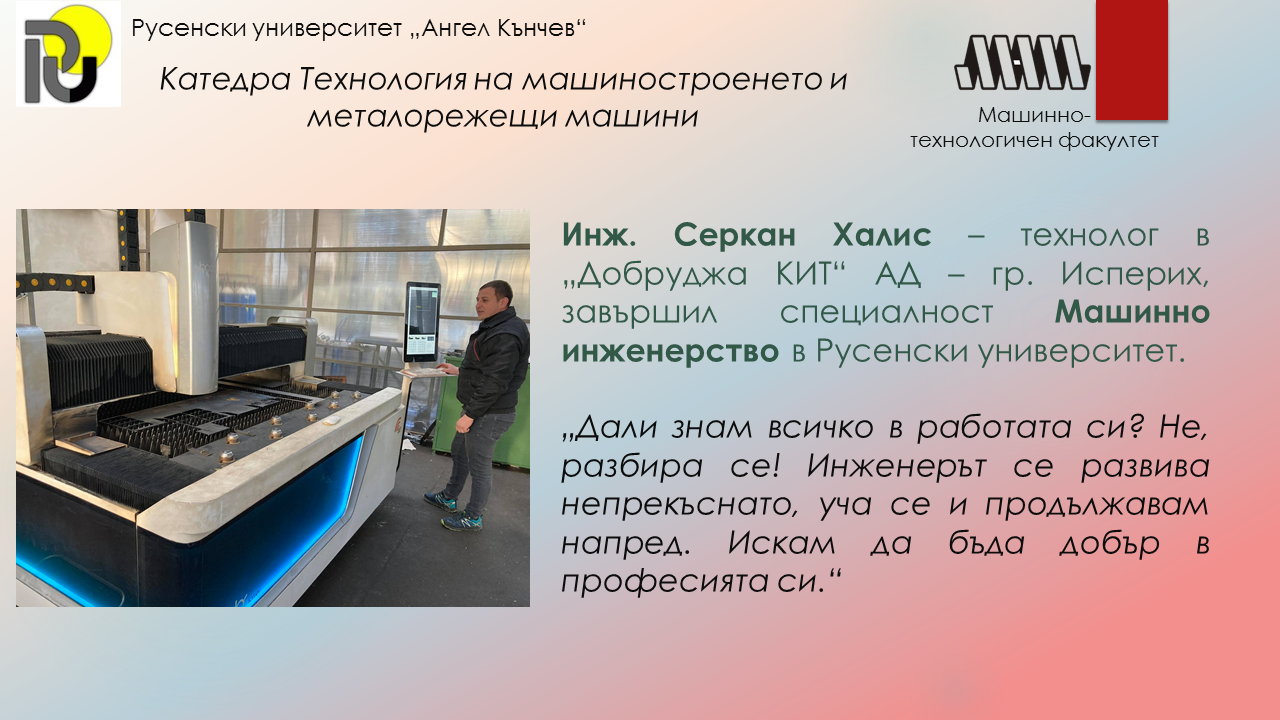 Русенски университет „Ангел Кънчев“

Катедра Технология на машиностроенето и металорежещи машини

Машинно-технологичен факултет

Инж. Серкан Халис – технолог в „Добруджа КИТ“ АД – гр. Исперих, завършил специалност Машинно инженерство в Русенски университет.

„Дали знам всичко в работата си? Не, разбира се! Инженерът се развива непрекъснато, уча се и продължавам напред. Искам да бъда добър в професията си.“